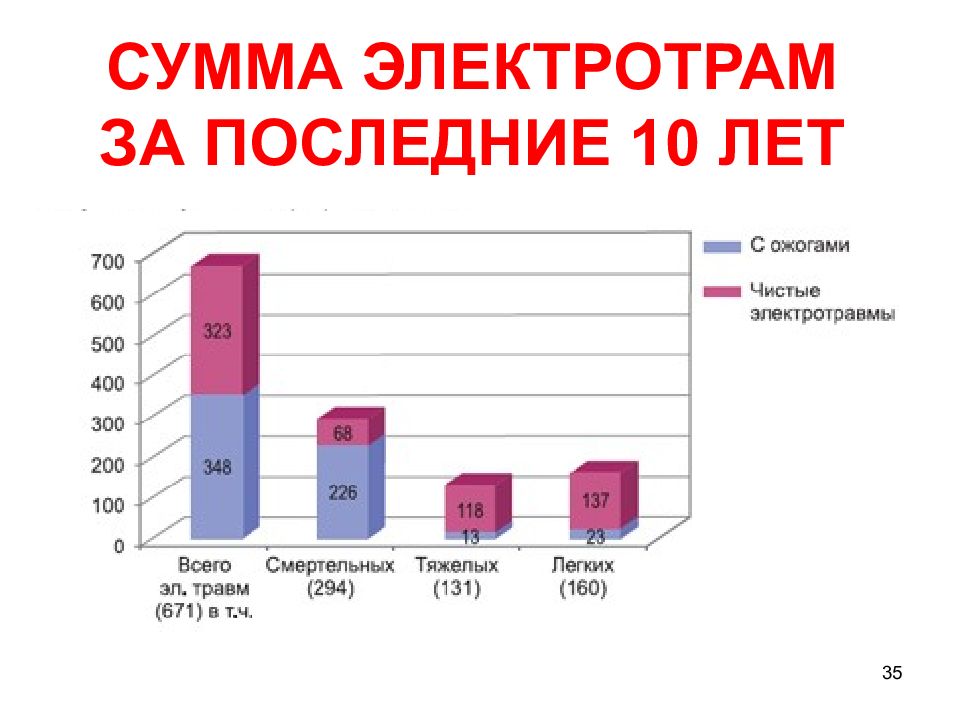 СУММА ЭЛЕКТРОТРАМ ЗА ПОСЛЕДНИЕ 10 ЛЕТ

700
600
500
400
300
200
100
0

323
348
68
226
118
13
137
23

Всего эл. травм (671) в т.ч.
Смертельных (294)
Тяжелых (131)
Легких (160)

С ожогами
Чистые электротравмы

35